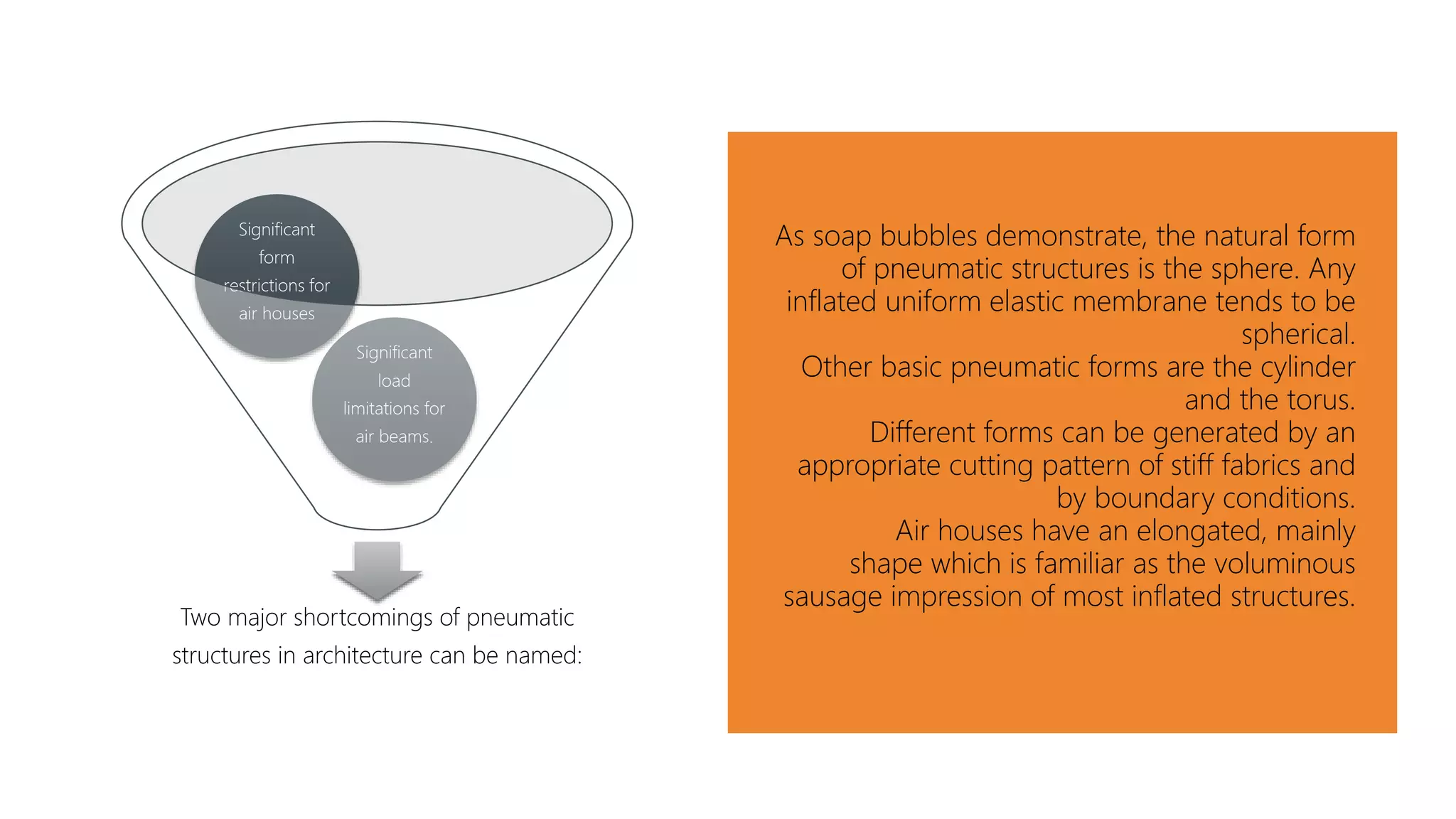 Significant form restrictions for air houses

Significant load limitations for air beams.

Two major shortcomings of pneumatic structures in architecture can be named:

As soap bubbles demonstrate, the natural form of pneumatic structures is the sphere. Any inflated uniform elastic membrane tends to be spherical.
Other basic pneumatic forms are the cylinder and the torus.
Different forms can be generated by an appropriate cutting pattern of stiff fabrics and by boundary conditions.
Air houses have an elongated, mainly shape which is familiar as the voluminous sausage impression of most inflated structures.